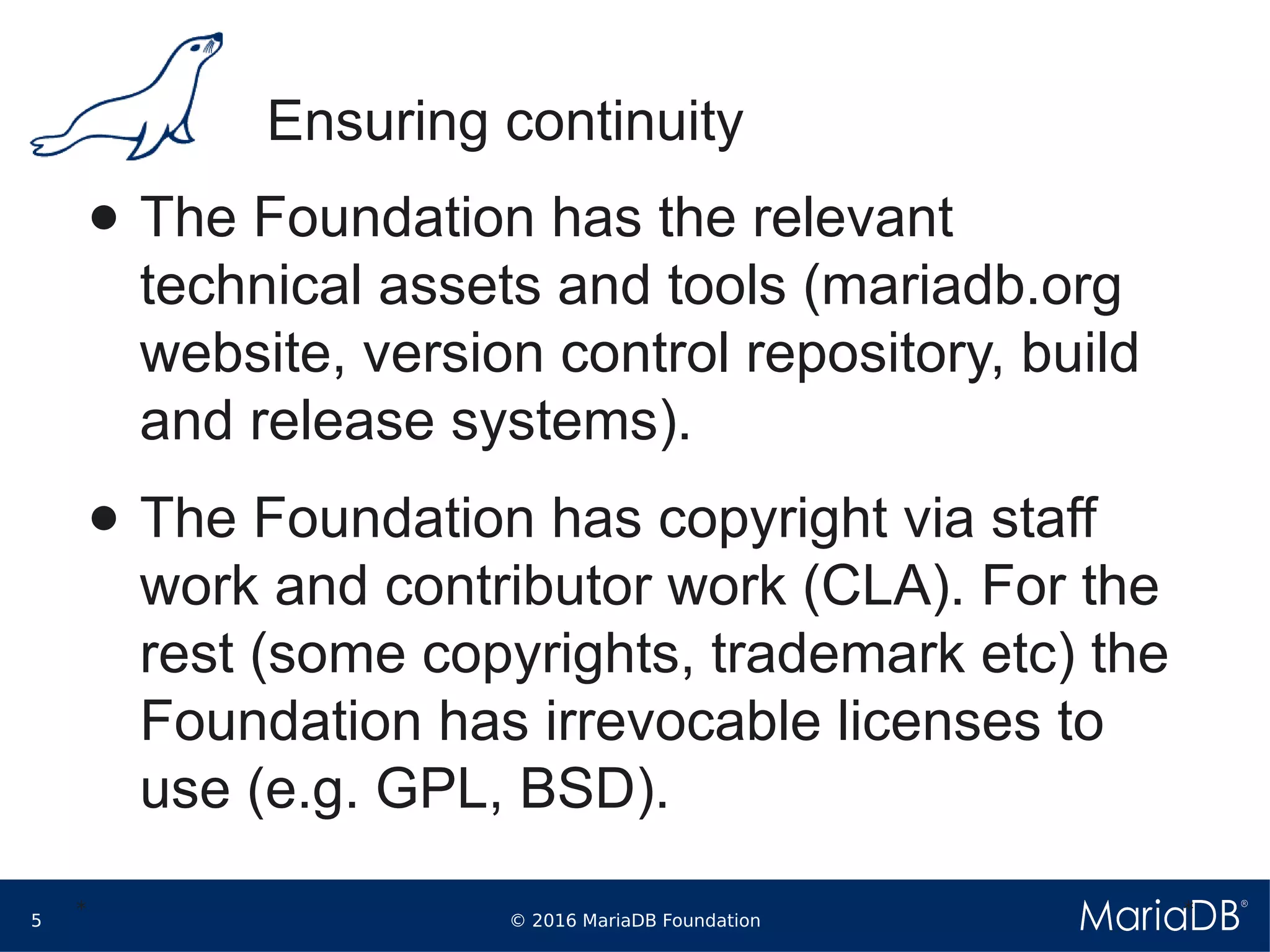 Ensuring continuity

● The Foundation has the relevant technical assets and tools (mariadb.org website, version control repository, build and release systems).

● The Foundation has copyright via staff work and contributor work (CLA). For the rest (some copyrights, trademark etc) the Foundation has irrevocable licenses to use (e.g. GPL, BSD).

5 *

© 2016 MariaDB Foundation

MariaDB®